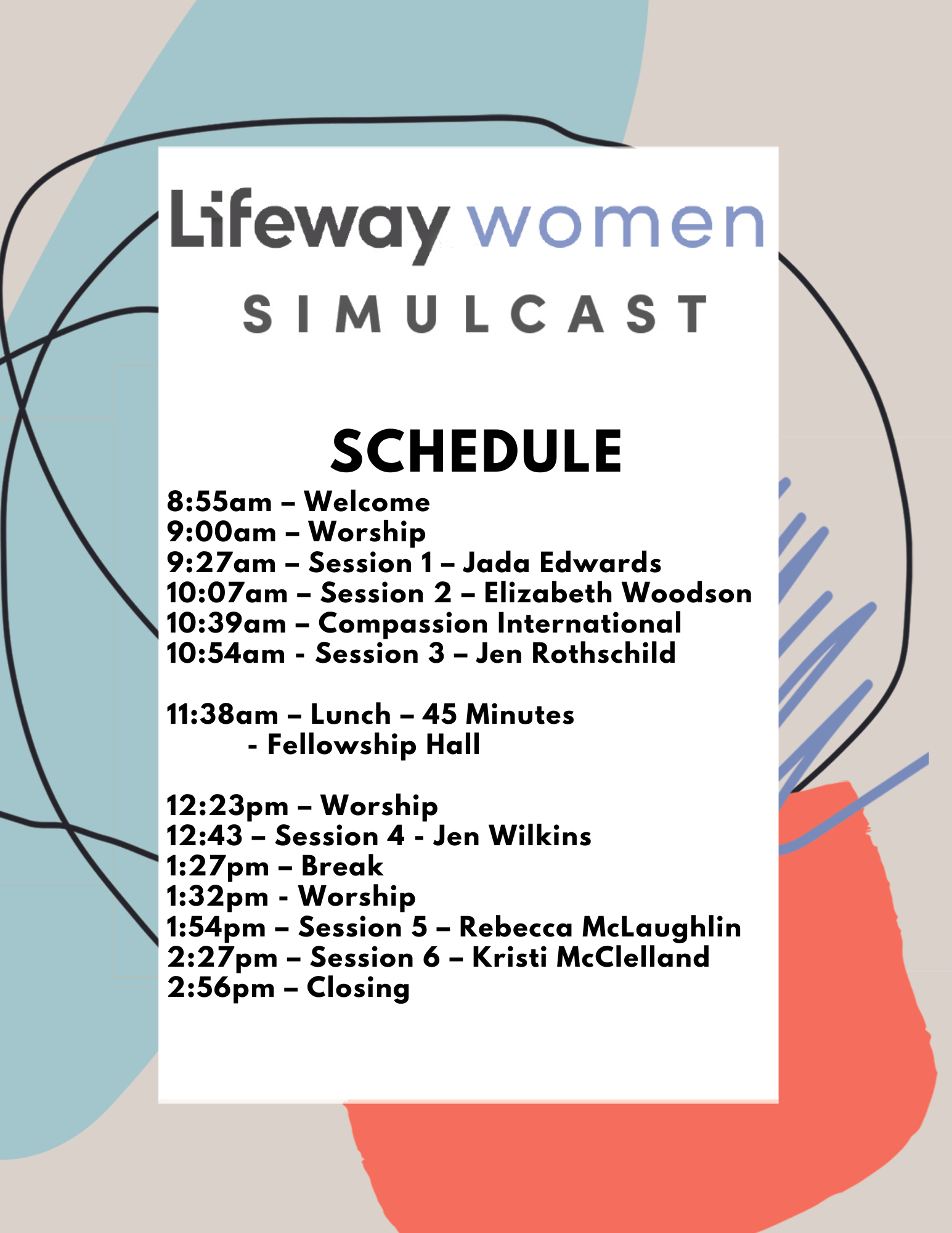 Lifeway women
SIMULCAST

SCHEDULE

8:55am – Welcome
9:00am – Worship
9:27am – Session 1 – Jada Edwards
10:07am – Session 2 – Elizabeth Woodson
10:39am – Compassion International
10:54am - Session 3 – Jen Rothschild

11:38am – Lunch – 45 Minutes
- Fellowship Hall

12:23pm – Worship
12:43 – Session 4 - Jen Wilkins
1:27pm – Break
1:32pm - Worship
1:54pm – Session 5 – Rebecca McLaughlin
2:27pm – Session 6 – Kristi McClelland
2:56pm – Closing